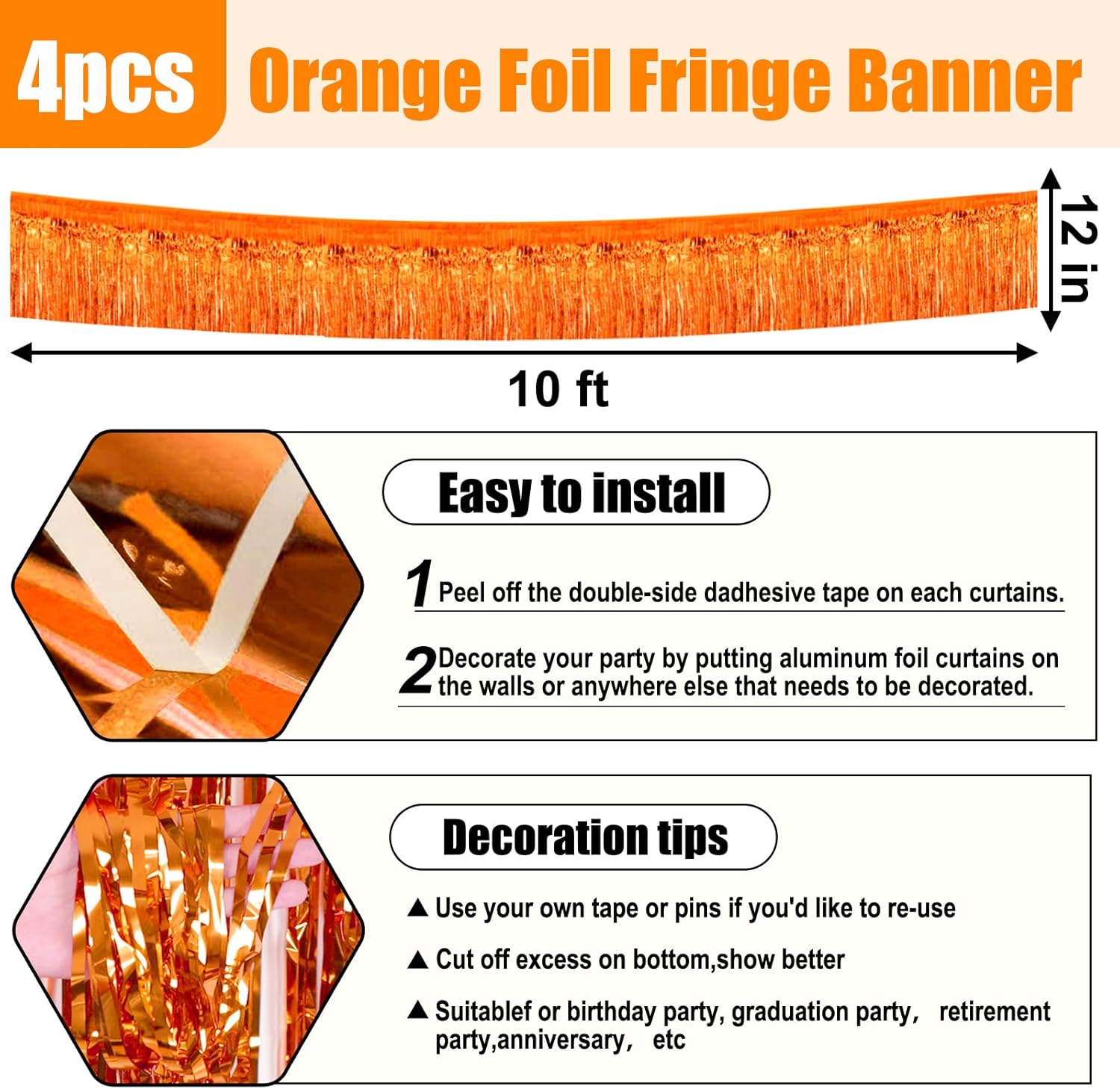 4pcs Orange Foil Fringe Banner

12 in

10 ft

Easy to install

1 Peel off the double-side dadhesive tape on each curtains.

2 Decorate your party by putting aluminum foil curtains on the walls or anywhere else that needs to be decorated.

Decoration tips

▲ Use your own tape or pins if you'd like to re-use

▲ Cut off excess on bottom,show better

▲ Suitablef or birthday party, graduation party, retirement party,anniversary, etc